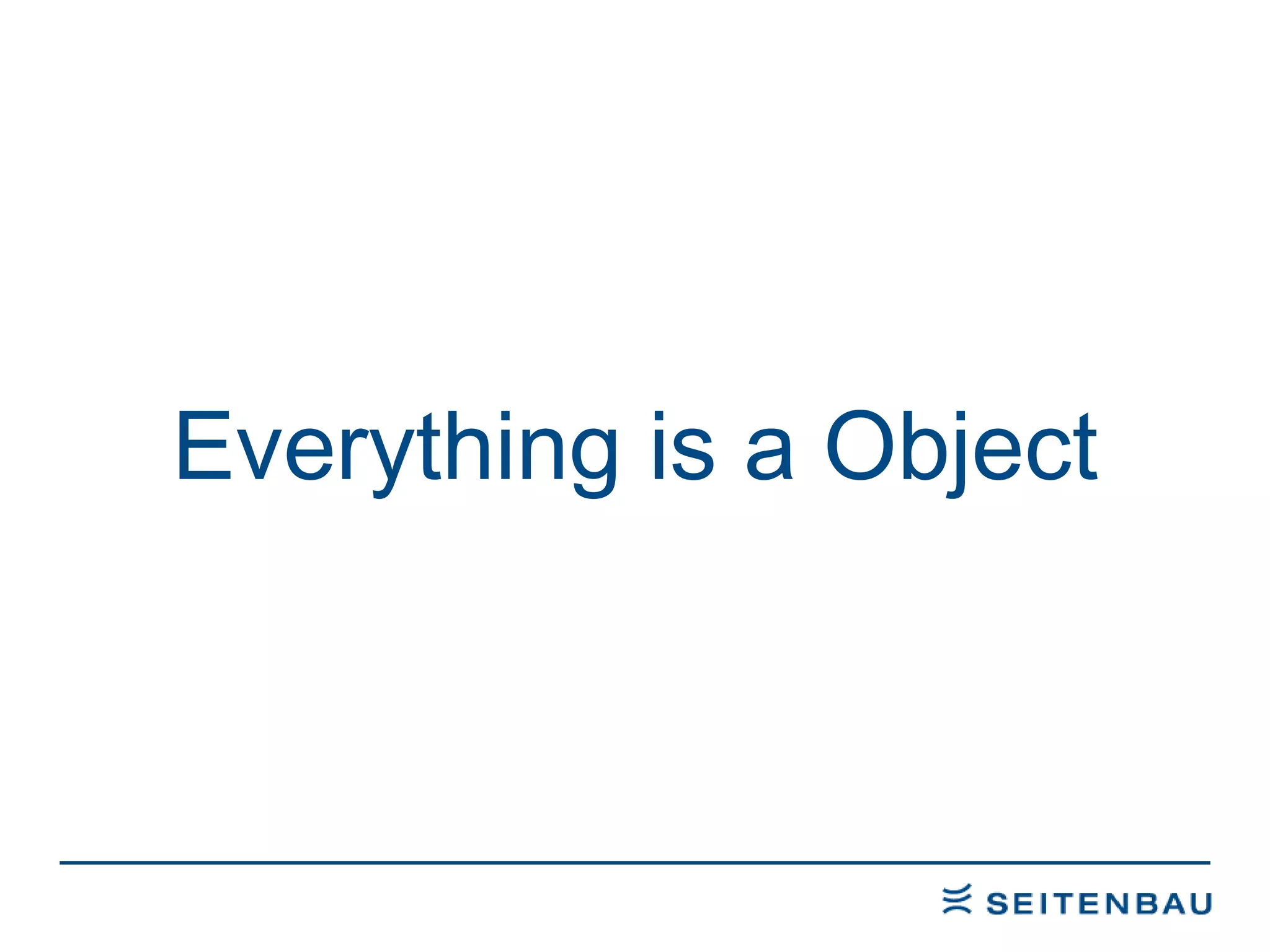 Everything is a Object

SEITENBAU